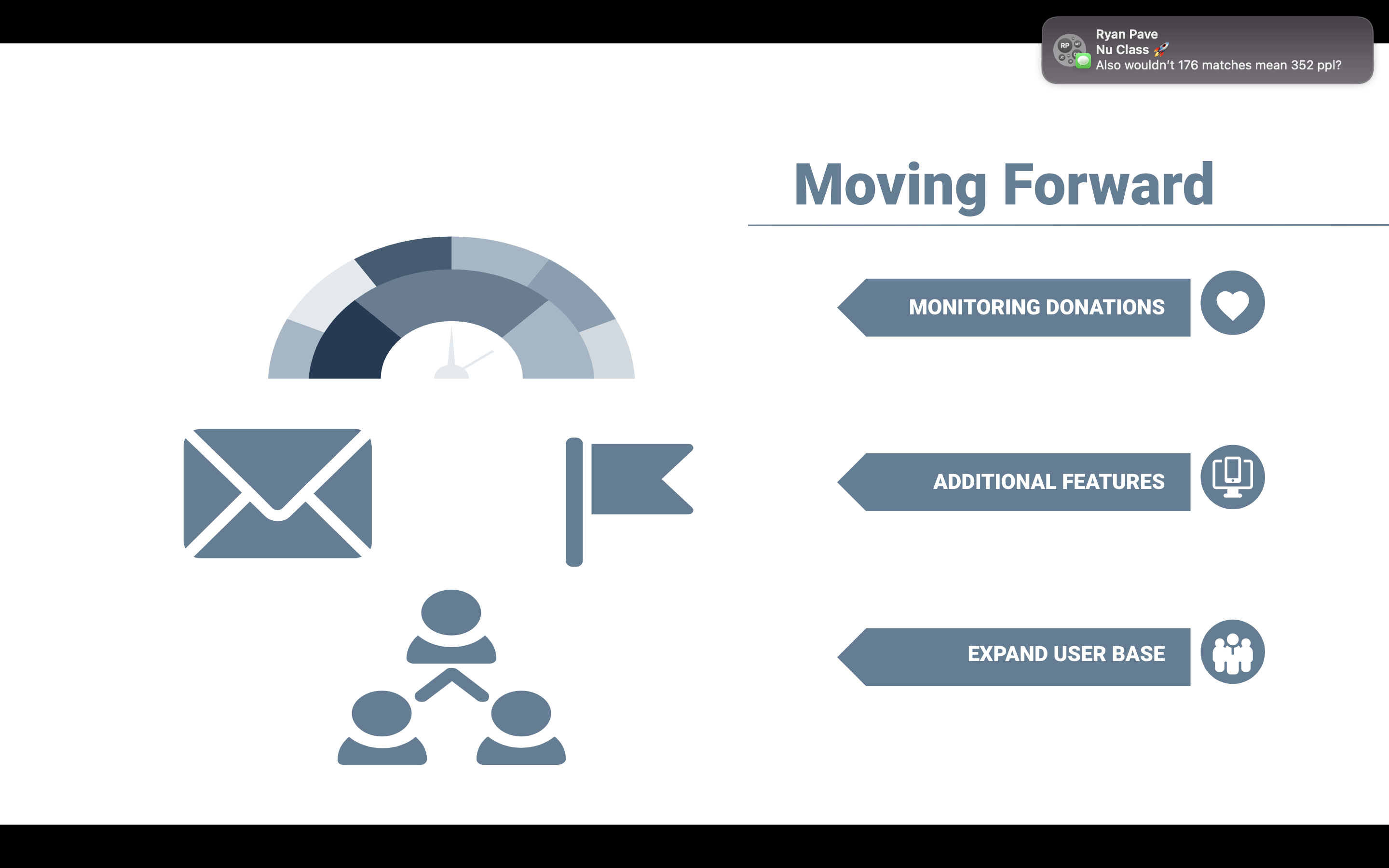 Ryan Pave
Nu Class 🚀
Also wouldn't 176 matches mean 352 ppl?

Moving Forward

MONITORING DONATIONS

ADDITIONAL FEATURES

EXPAND USER BASE